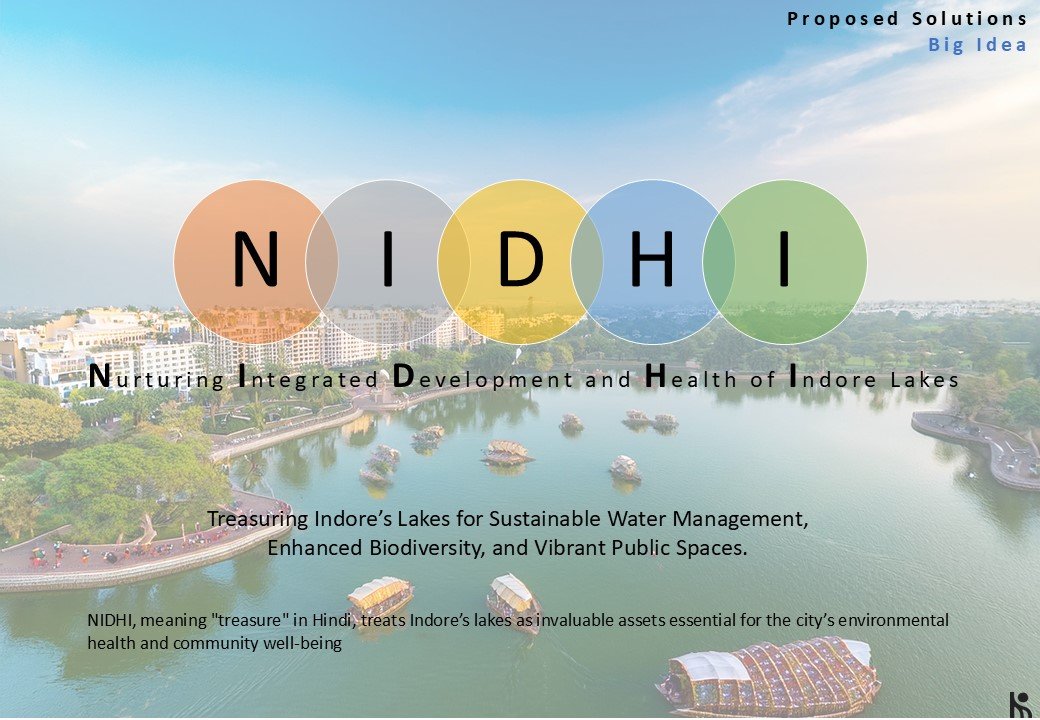 Proposed Solutions
Big Idea

N I D H I

Nurturing Integrated Development and Health of Indore Lakes

Treasuring Indore's Lakes for Sustainable Water Management, Enhanced Biodiversity, and Vibrant Public Spaces.

NIDHI, meaning "treasure" in Hindi, treats Indore's lakes as invaluable assets essential for the city's environmental health and community well-being